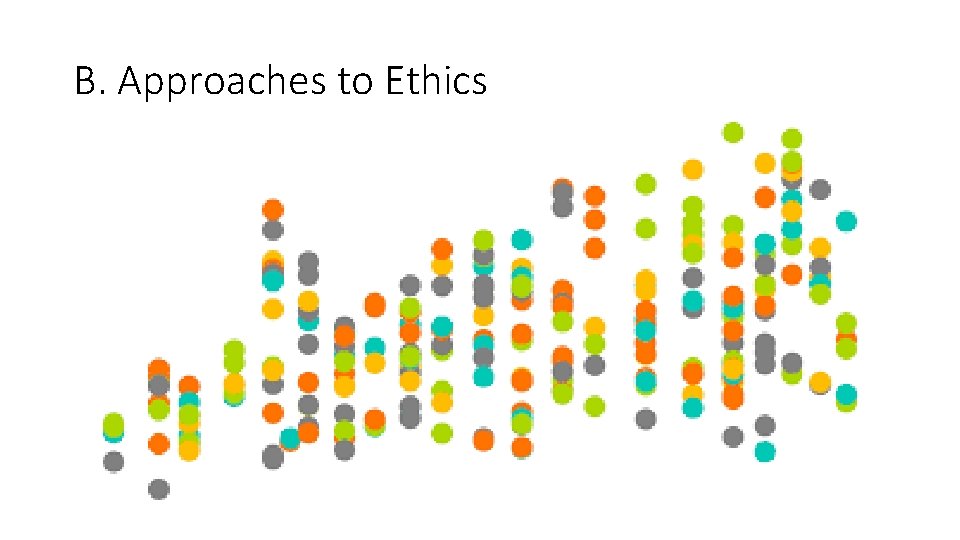 B. Approaches to Ethics